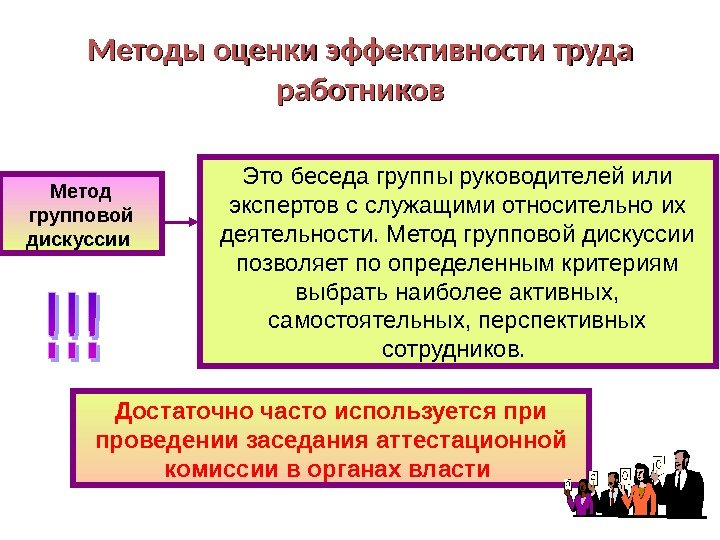 Методы оценки эффективности труда работников

Метод групповой дискуссии

Это беседа группы руководителей или экспертов с служащими относительно их деятельности. Метод групповой дискуссии позволяет по определенным критериям выбрать наиболее активных, самостоятельных, перспективных сотрудников.

!!!

Достаточно часто используется при проведении заседания аттестационной комиссии в органах власти